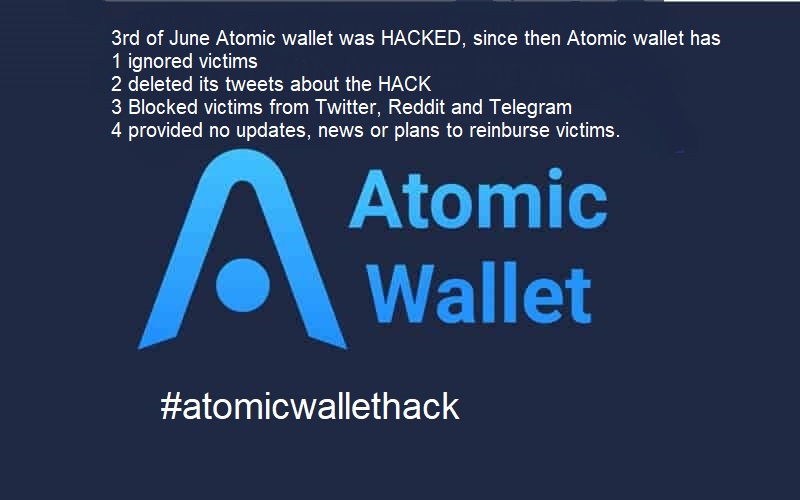 3rd of June Atomic wallet was HACKED, since then Atomic wallet has
1 ignored victims
2 deleted its tweets about the HACK
3 Blocked victims from Twitter, Reddit and Telegram
4 provided no updates, news or plans to reinburse victims.

Atomic Wallet

#atomicwallethack